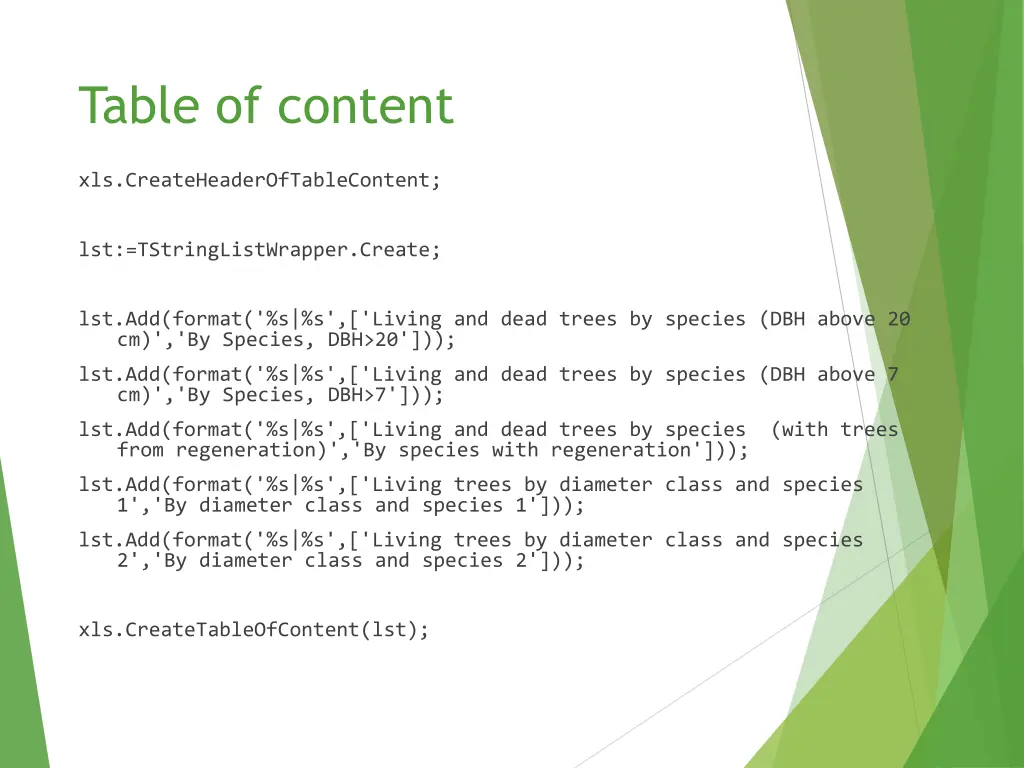 Table of content

xls.CreateHeaderOfTableContent;

lst:=TStringListWrapper.Create;

lst.Add(format('%s|%s',['Living and dead trees by species (DBH above 20 cm)','By Species, DBH>20']));

lst.Add(format('%s|%s',['Living and dead trees by species (DBH above 7 cm)','By Species, DBH>7']));

lst.Add(format('%s|%s',['Living and dead trees by species (with trees from regeneration)','By species with regeneration']));

lst.Add(format('%s|%s',['Living trees by diameter class and species 1','By diameter class and species 1']));

lst.Add(format('%s|%s',['Living trees by diameter class and species 2','By diameter class and species 2']));

xls.CreateTableOfContent(lst);